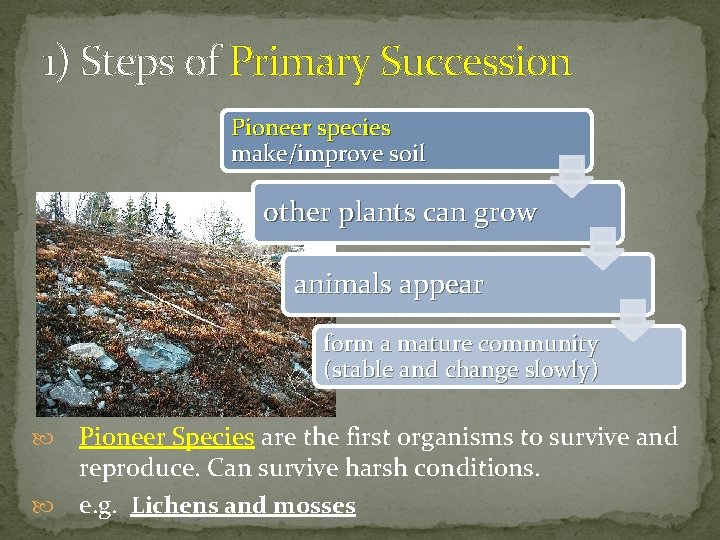 1) Steps of Primary Succession

Pioneer species
make/improve soil

other plants can grow

animals appear

form a mature community
(stable and change slowly)

Pioneer Species are the first organisms to survive and reproduce. Can survive harsh conditions.

e.g. Lichens and mosses